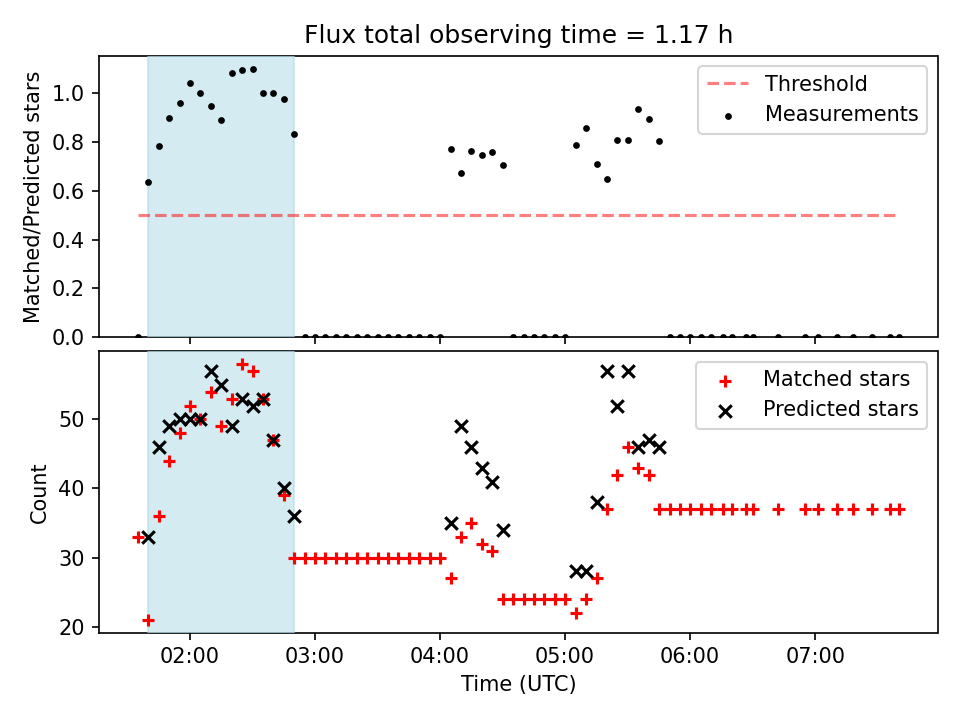 Flux total observing time = 1.17 h

Matched/Predicted stars

1.0
0.8
0.6
0.4
0.2
0.0

Threshold
Measurements

Count

50
40
30
20

Matched stars
Predicted stars

02:00 03:00 04:00 05:00 06:00 07:00

Time (UTC)